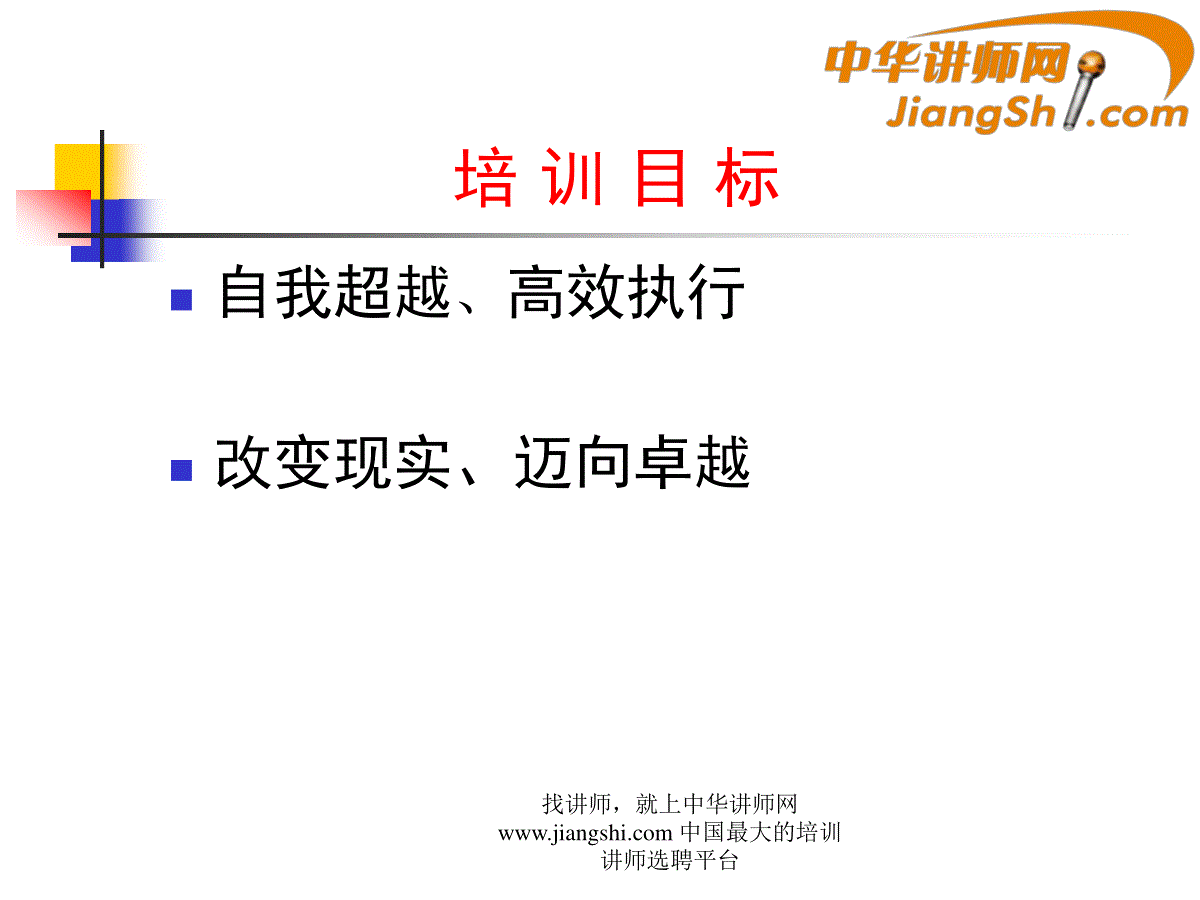 中华讲师网
JiangShi.com

培 训 目 标

自我超越、高效执行

改变现实、迈向卓越

找讲师，就上中华讲师网
www.jiangshi.com 中国最大的培训讲师选聘平台